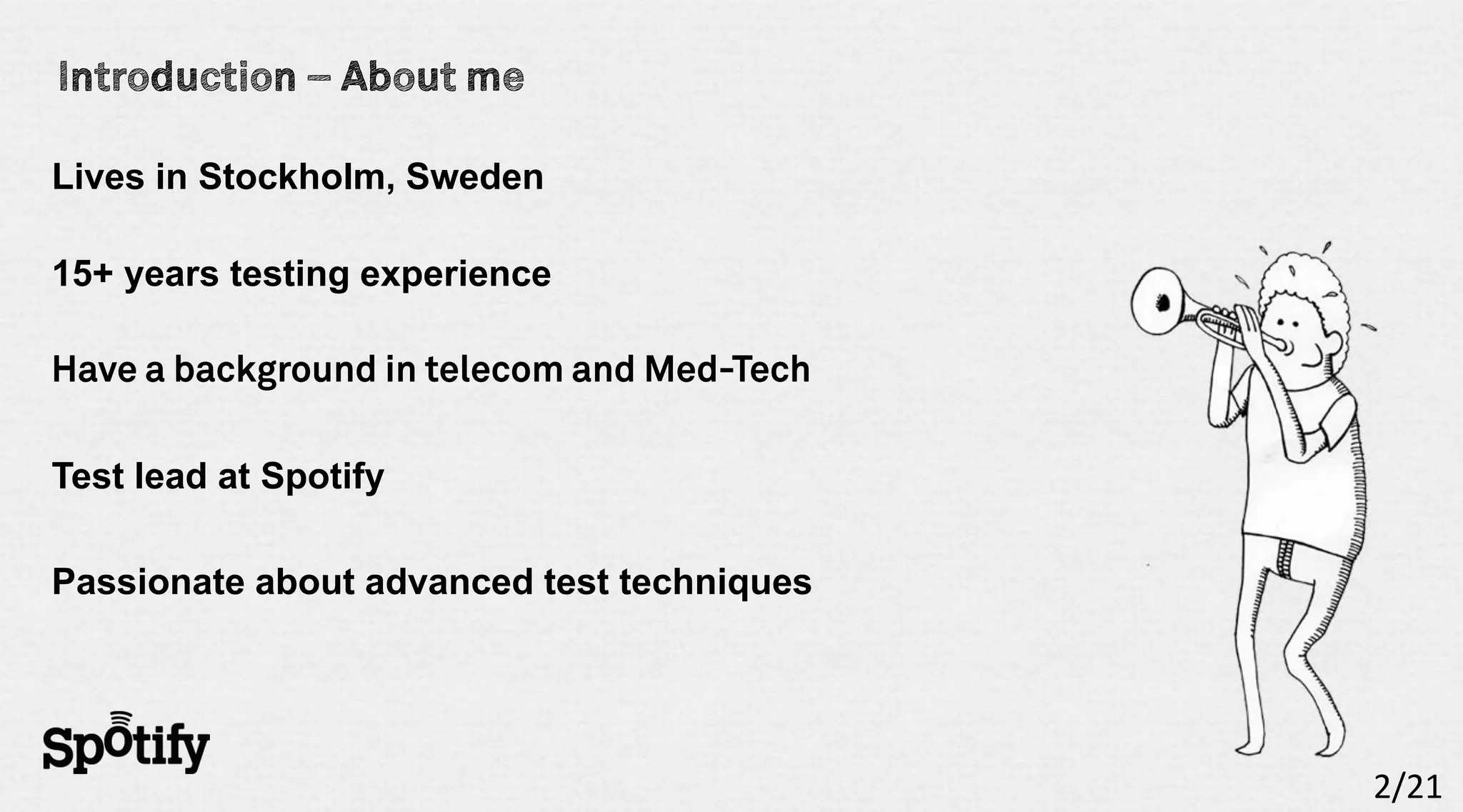 Introduction – About me

Lives in Stockholm, Sweden

15+ years testing experience

Have a background in telecom and Med-Tech

Test lead at Spotify

Passionate about advanced test techniques

Spotify

2/21